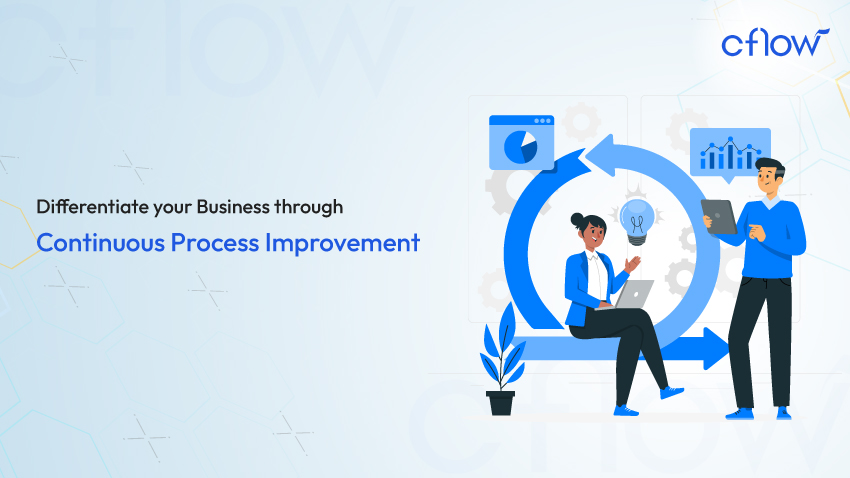 cflow

Differentiate your Business through

Continuous Process Improvement